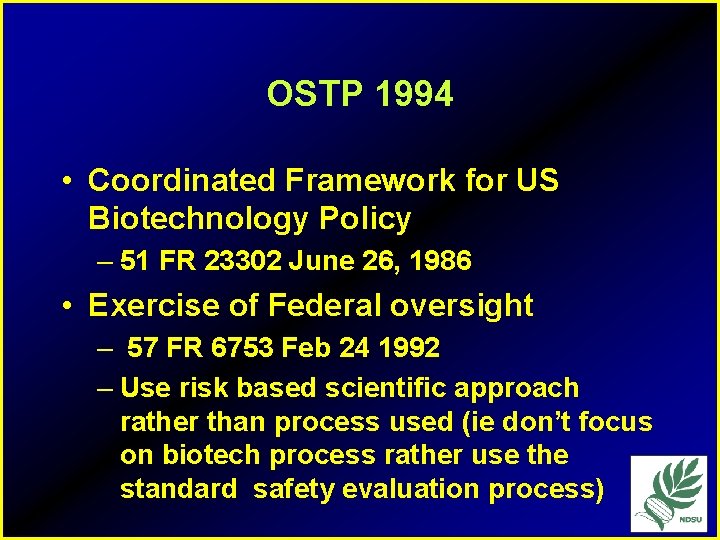 OSTP 1994

• Coordinated Framework for US Biotechnology Policy

– 51 FR 23302 June 26, 1986

• Exercise of Federal oversight

– 57 FR 6753 Feb 24 1992

– Use risk based scientific approach rather than process used (ie don't focus on biotech process rather use the standard safety evaluation process)

NDSU